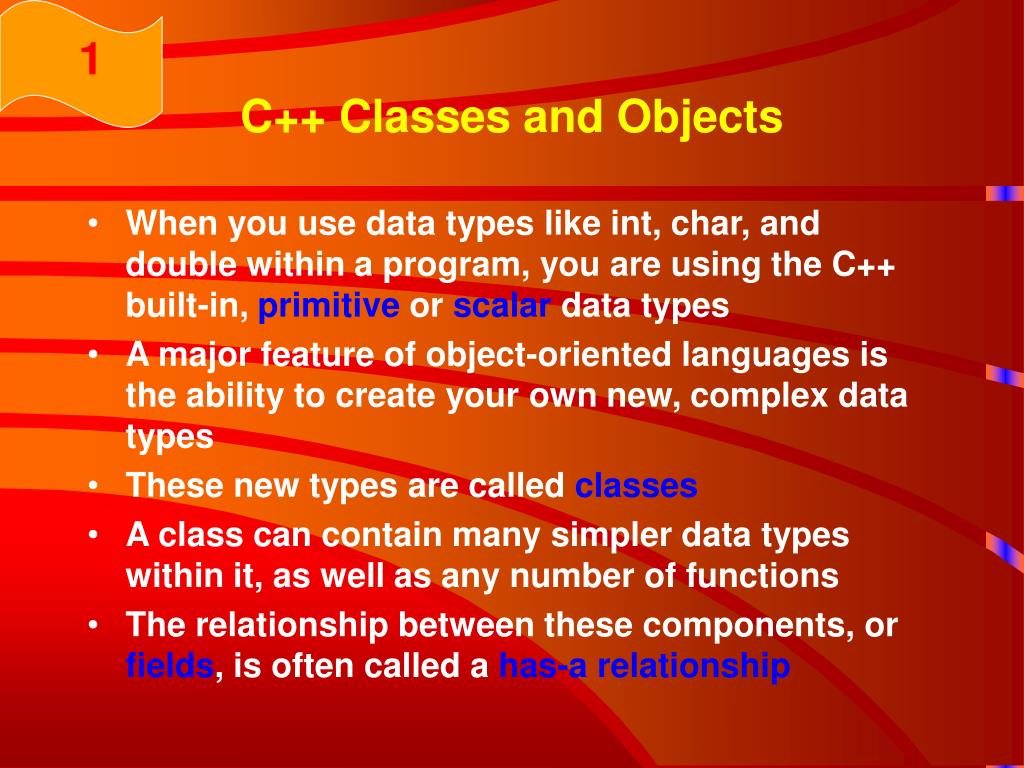 1

C++ Classes and Objects

• When you use data types like int, char, and double within a program, you are using the C++ built-in, primitive or scalar data types
• A major feature of object-oriented languages is the ability to create your own new, complex data types
• These new types are called classes
• A class can contain many simpler data types within it, as well as any number of functions
• The relationship between these components, or fields, is often called a has-a relationship